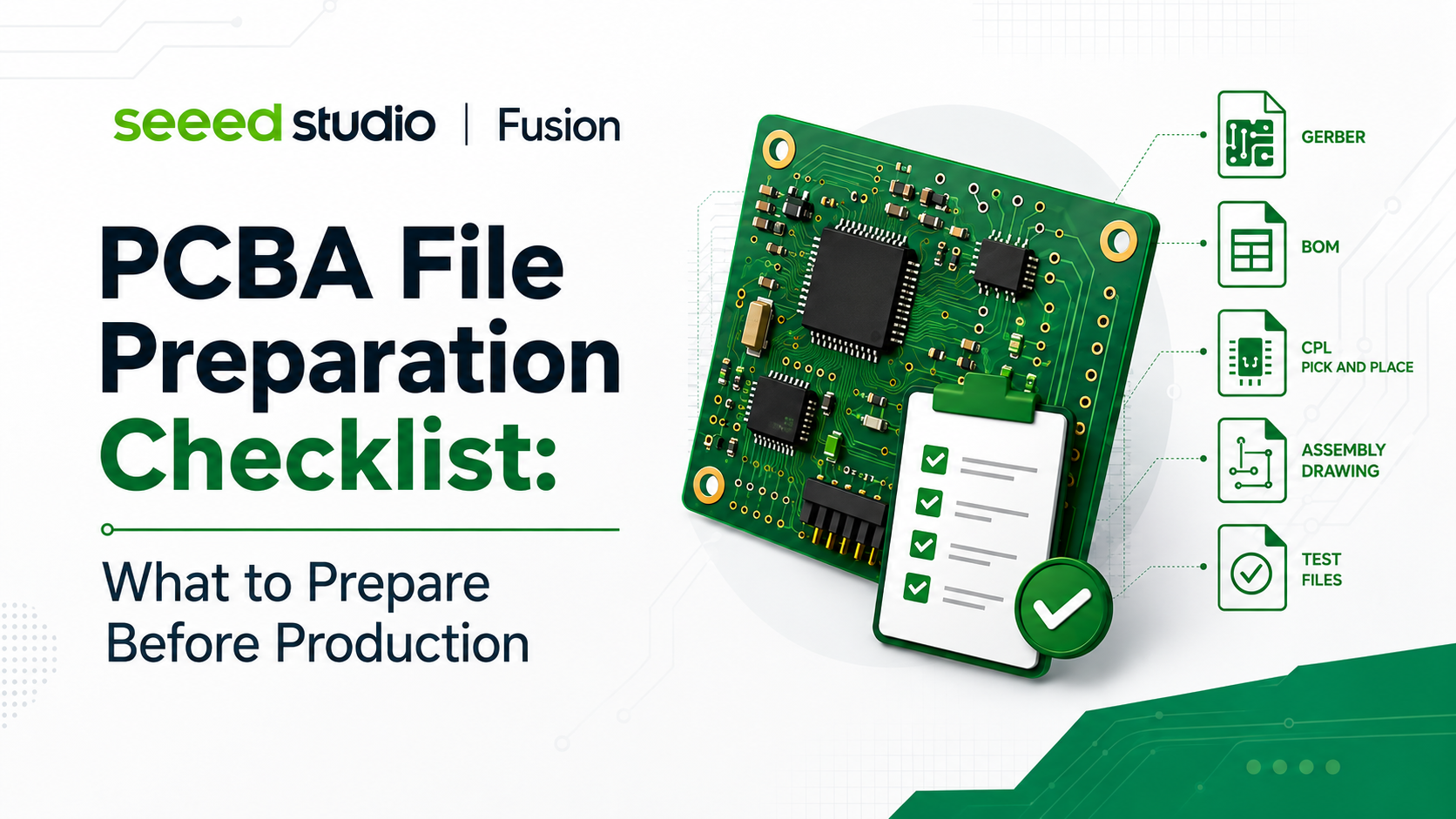 seeed studio | Fusion

PCBA File Preparation Checklist:

What to Prepare Before Production

GERBER

BOM

CPL
PICK AND PLACE

ASSEMBLY DRAWING

TEST FILES